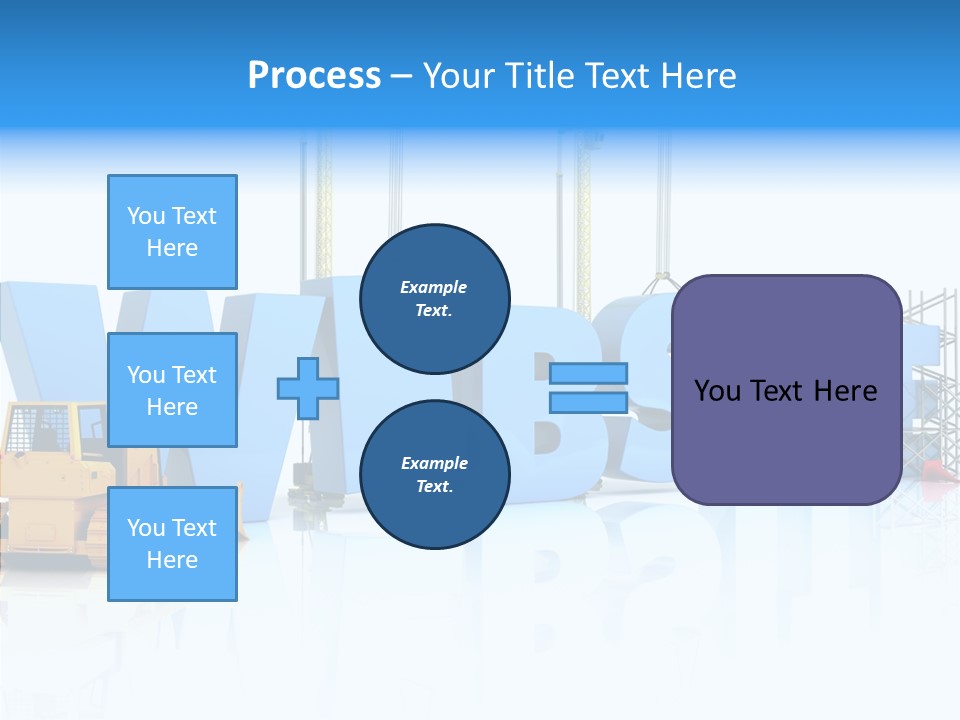 Process – Your Title Text Here

You Text Here

You Text Here

You Text Here

Example Text.

Example Text.

You Text Here